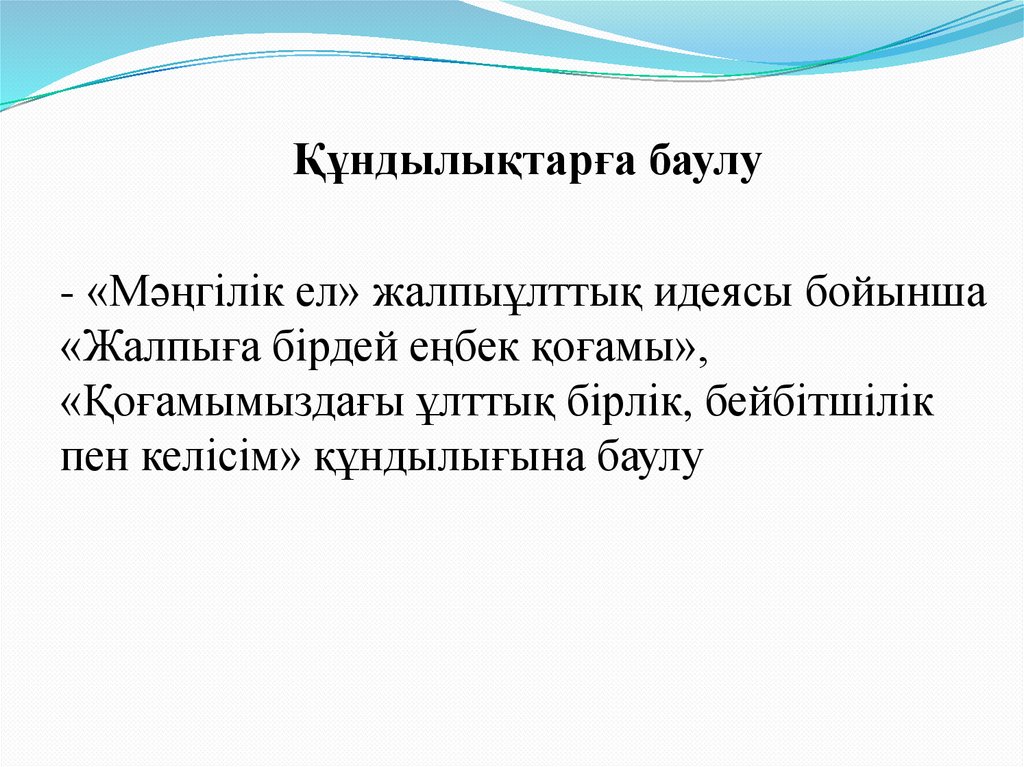 Құндылықтарға баулу

- «Мәңгілік ел» жалпыұлттық идеясы бойынша «Жалпыға бірдей еңбек қоғамы», «Қоғамымыздағы ұлттық бірлік, бейбітшілік пен келісім» құндылығына баулу